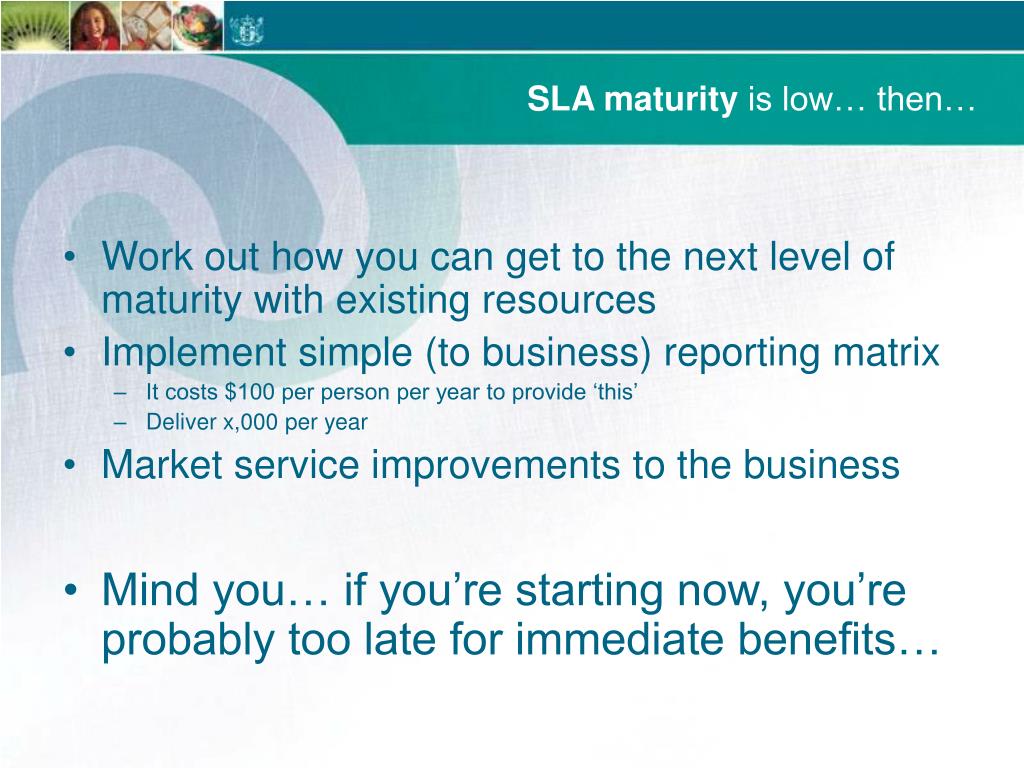 SLA maturity is low… then…

• Work out how you can get to the next level of maturity with existing resources
• Implement simple (to business) reporting matrix
– It costs \$100 per person per year to provide ‘this’
– Deliver x,000 per year
• Market service improvements to the business

• Mind you… if you’re starting now, you’re probably too late for immediate benefits…